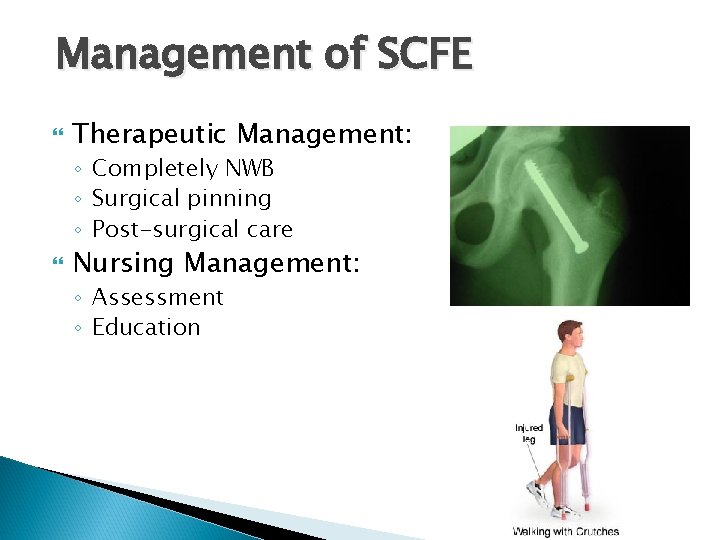 Management of SCFE

Therapeutic Management:
◦ Completely NWB
◦ Surgical pinning
◦ Post-surgical care

Nursing Management:
◦ Assessment
◦ Education

Injured leg

Walking with Crutches